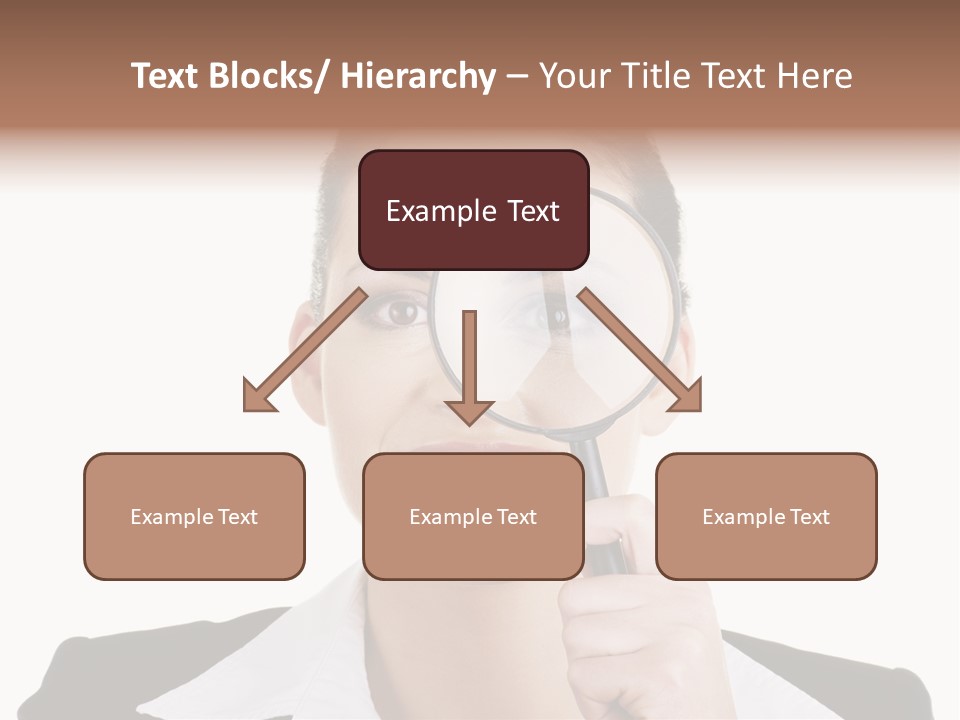 Text Blocks/ Hierarchy – Your Title Text Here

Example Text

Example Text

Example Text

Example Text